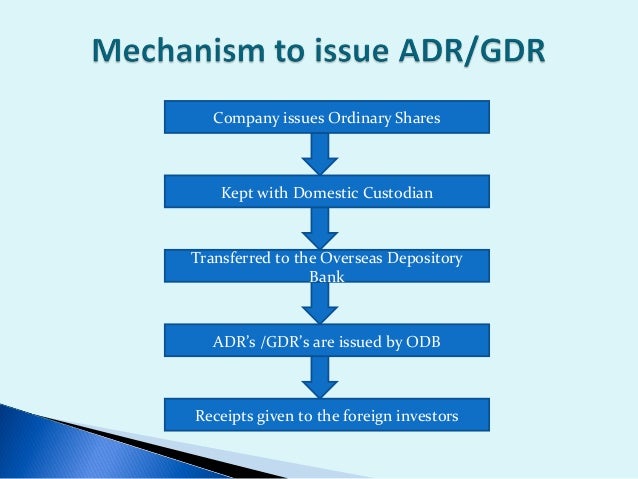 Mechanism to issue ADR/GDR

Company issues Ordinary Shares

Kept with Domestic Custodian

Transferred to the Overseas Depository Bank

ADR's /GDR's are issued by ODB

Receipts given to the foreign investors